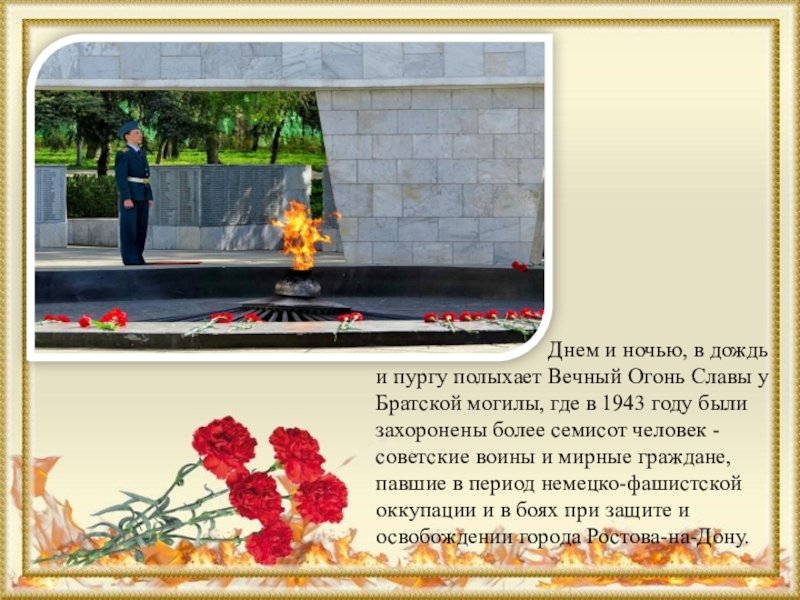 Днем и ночью, в дождь и пургу полыхает Вечный Огонь Славы у Братской могилы, где в 1943 году были захоронены более семисот человек - советские воины и мирные граждане, павшие в период немецко-фашистской оккупации и в боях при защите и освобождении города Ростова-на-Дону.